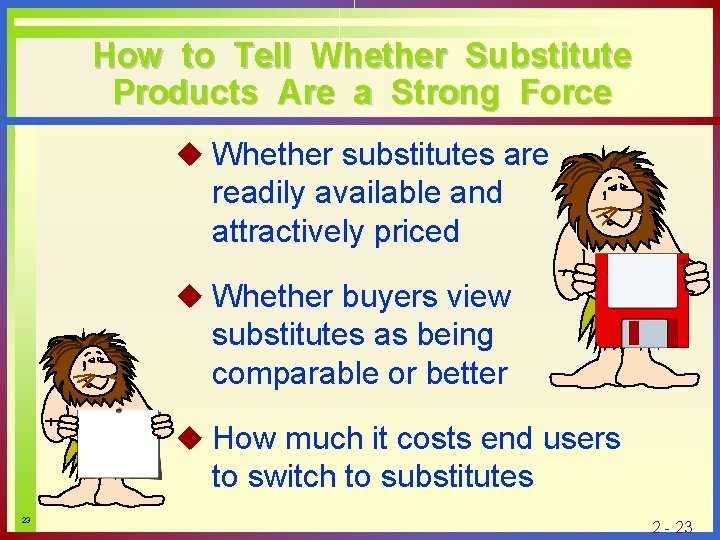 How to Tell Whether Substitute Products Are a Strong Force

◆ Whether substitutes are readily available and attractively priced

◆ Whether buyers view substitutes as being comparable or better

◆ How much it costs end users to switch to substitutes

23

2 - 23